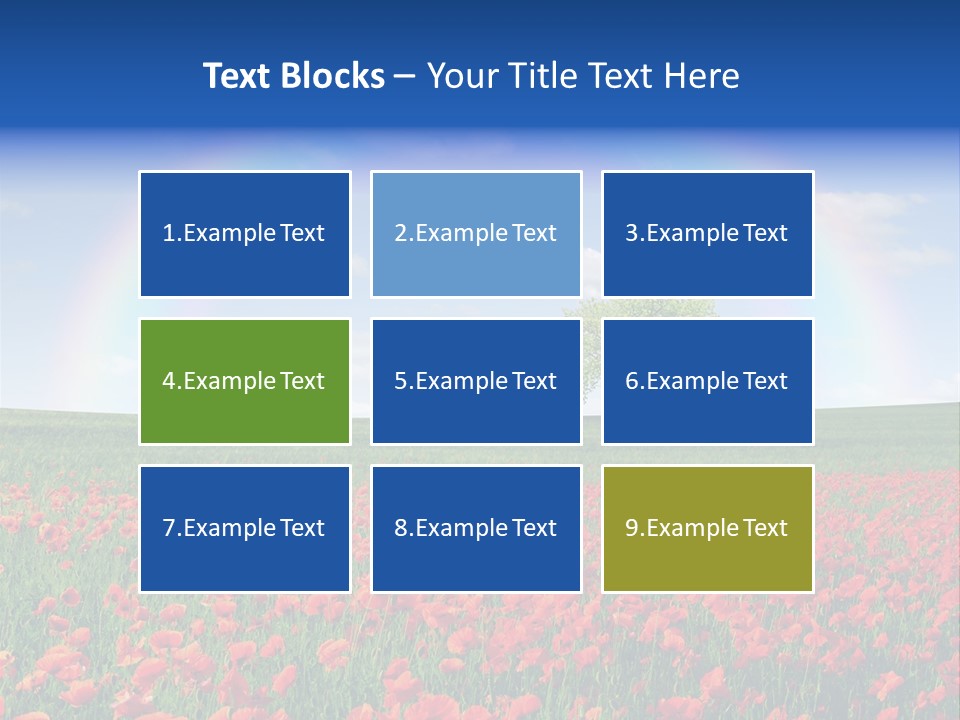 Text Blocks – Your Title Text Here

1.Example Text

2.Example Text

3.Example Text

4.Example Text

5.Example Text

6.Example Text

7.Example Text

8.Example Text

9.Example Text